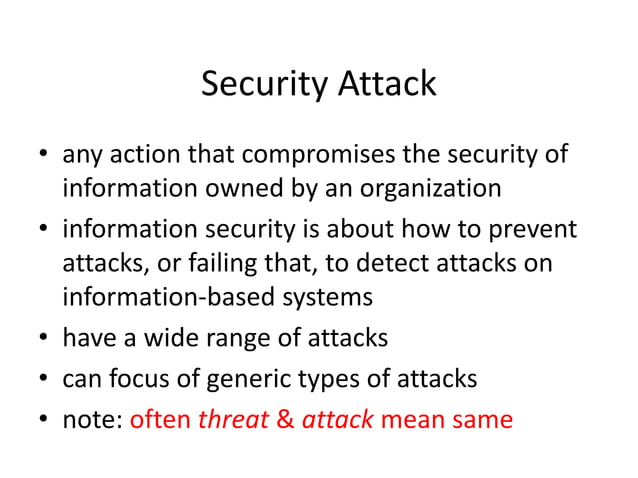 Security Attack

• any action that compromises the security of information owned by an organization
• information security is about how to prevent attacks, or failing that, to detect attacks on information-based systems
• have a wide range of attacks
• can focus of generic types of attacks
• note: often threat & attack mean same